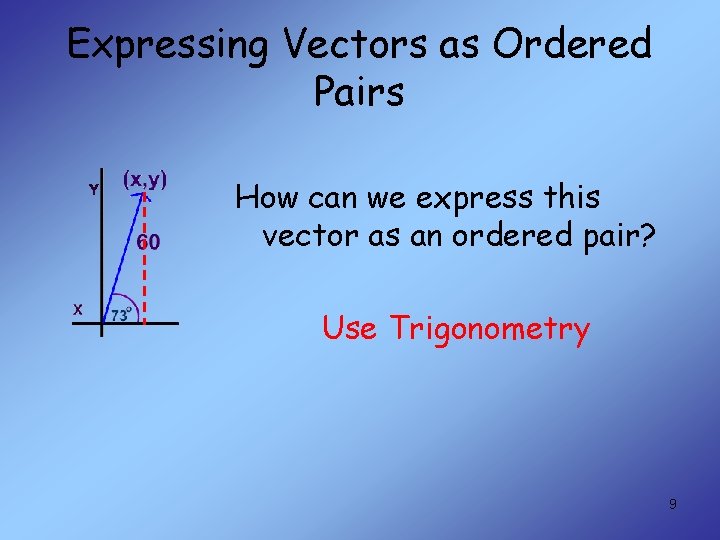 Expressing Vectors as Ordered Pairs

Y
(x,y)
60
X
73°

How can we express this vector as an ordered pair?

Use Trigonometry

9